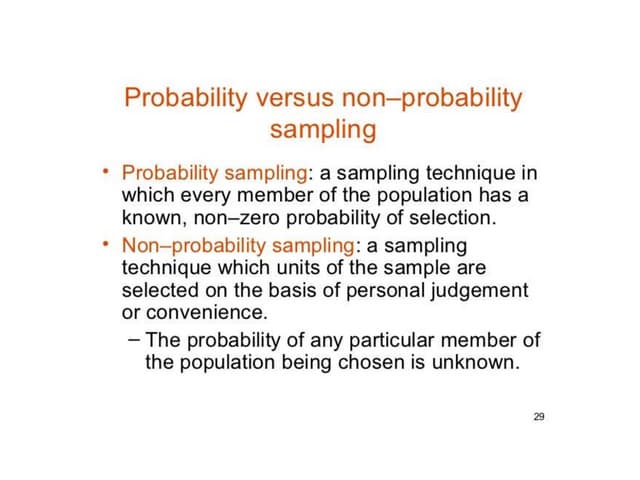 Probability versus non–probability sampling

• Probability sampling: a sampling technique in which every member of the population has a known, non–zero probability of selection.

• Non–probability sampling: a sampling technique which units of the sample are selected on the basis of personal judgement or convenience.

– The probability of any particular member of the population being chosen is unknown.

29